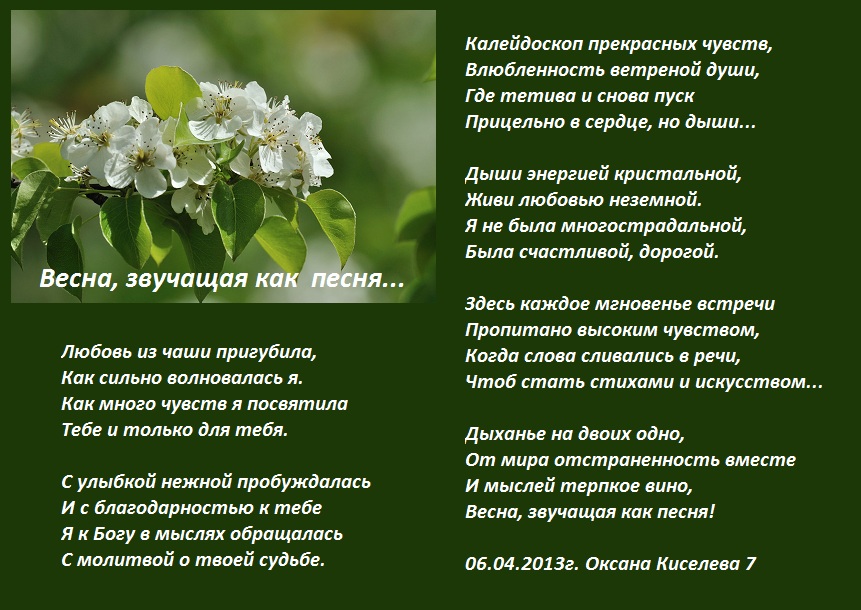 Весна, звучащая как песня...

Любовь из чаши пригубила,
Как сильно волновалась я.
Как много чувств я посвятила
Тебе и только для тебя.

С улыбкой нежной пробуждалась
И с благодарностью к тебе
Я к Богу в мыслях обращалась
С молитвой о твоей судьбе.

Калейдоскоп прекрасных чувств,
Влюбленность ветреной души,
Где тетива и снова пуск
Прицельно в сердце, но дыши...

Дыши энергией кристальной,
Живи любовью неземной.
Я не была многострадальной,
Была счастливой, дорогой.

Здесь каждое мгновенье встречи
Пропитано высоким чувством,
Когда слова сливались в речи,
Чтоб стать стихами и искусством...

Дыханье на двоих одно,
От мира отстраненность вместе
И мыслей терпкое вино,
Весна, звучащая как песня!

06.04.2013г. Оксана Киселева 7